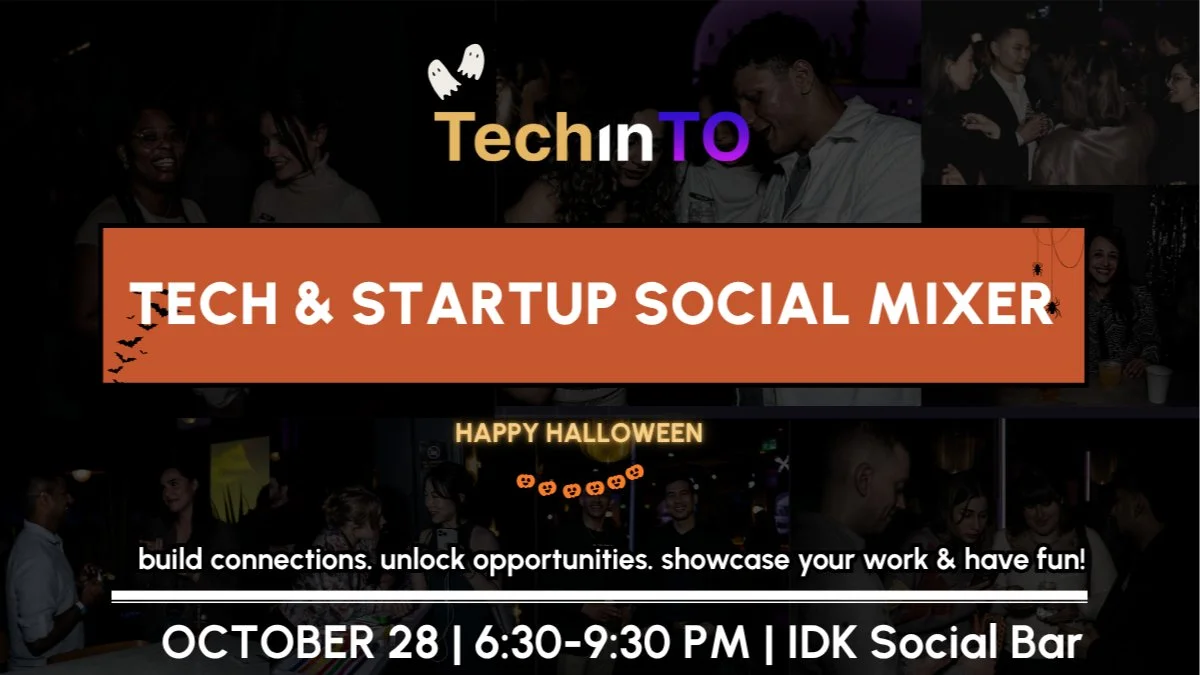 TechinTO

TECH & STARTUP SOCIAL MIXER

HAPPY HALLOWEEN

build connections. unlock opportunities. showcase your work & have fun!

OCTOBER 28 | 6:30-9:30 PM | IDK Social Bar